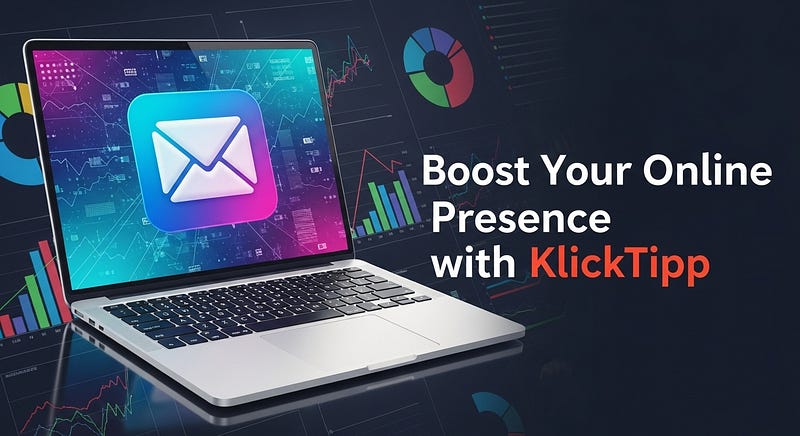 Boost Your Online Presence with KlickTipp